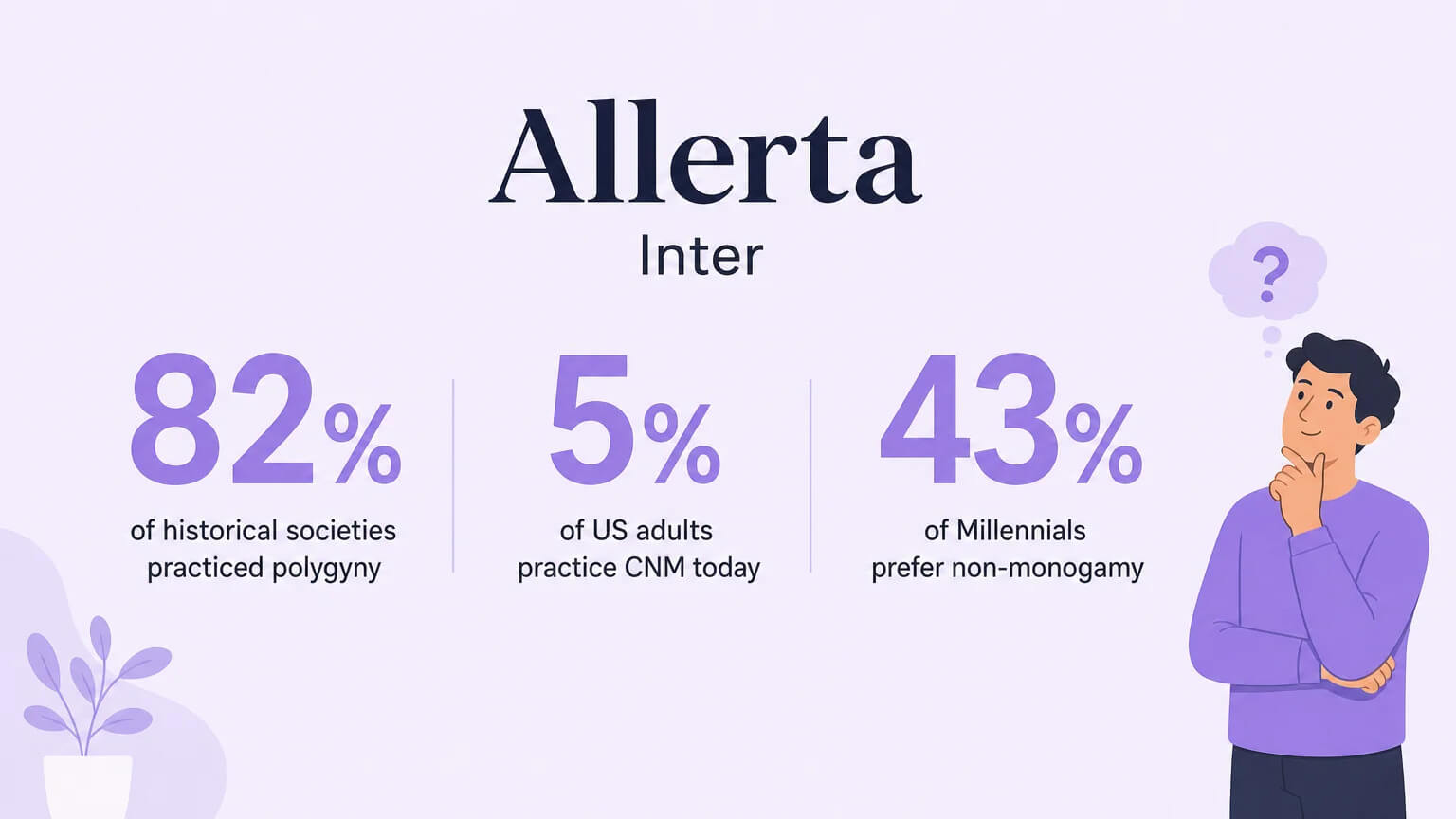 Allerta

Inter

82%
of historical societies practiced polygyny

5%
of US adults practice CNM today

43%
of Millennials prefer non-monogamy

?